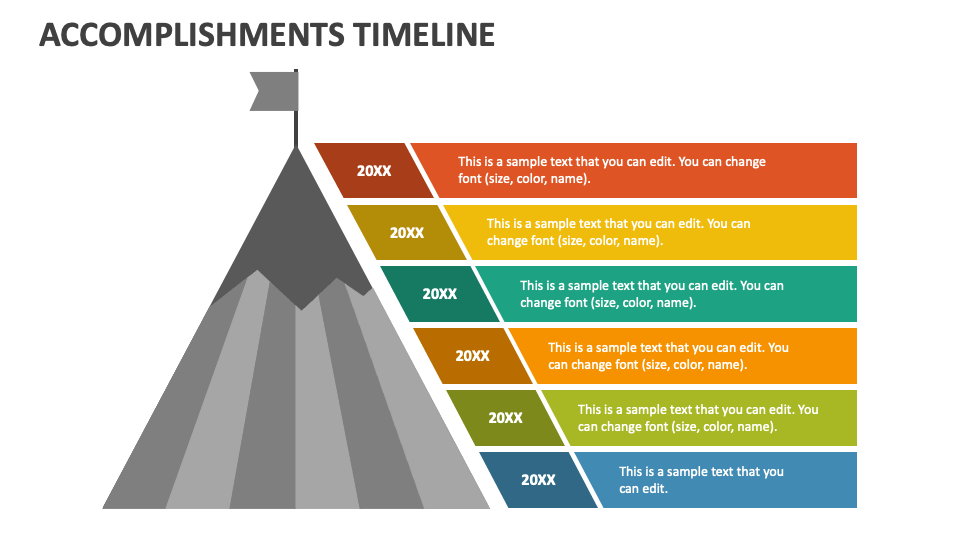 ACCOMPLISHMENTS TIMELINE

20XX
This is a sample text that you can edit. You can change font (size, color, name).

20XX
This is a sample text that you can edit. You can change font (size, color, name).

20XX
This is a sample text that you can edit. You can change font (size, color, name).

20XX
This is a sample text that you can edit. You can change font (size, color, name).

20XX
This is a sample text that you can edit. You can change font (size, color, name).

20XX
This is a sample text that you can edit.